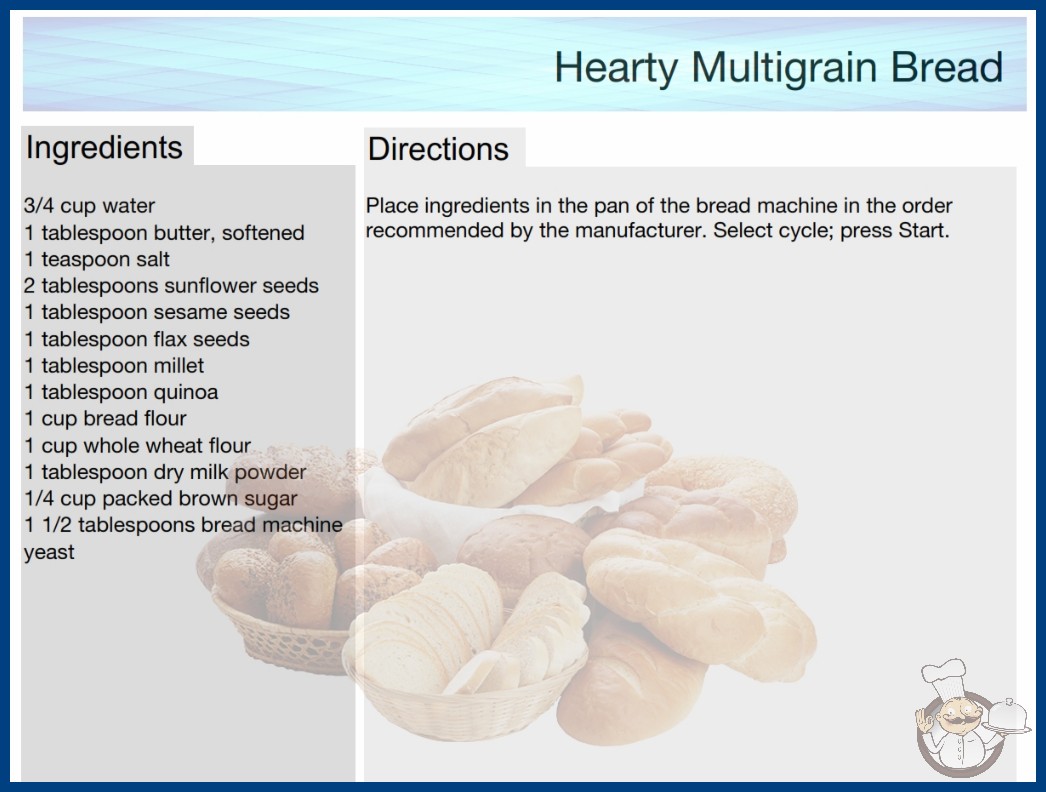 Hearty Multigrain Bread

Ingredients

3/4 cup water
1 tablespoon butter, softened
1 teaspoon salt
2 tablespoons sunflower seeds
1 tablespoon sesame seeds
1 tablespoon flax seeds
1 tablespoon millet
1 tablespoon quinoa
1 cup bread flour
1 cup whole wheat flour
1 tablespoon dry milk powder
1/4 cup packed brown sugar
1 1/2 tablespoons bread machine yeast

Directions

Place ingredients in the pan of the bread machine in the order recommended by the manufacturer. Select cycle; press Start.